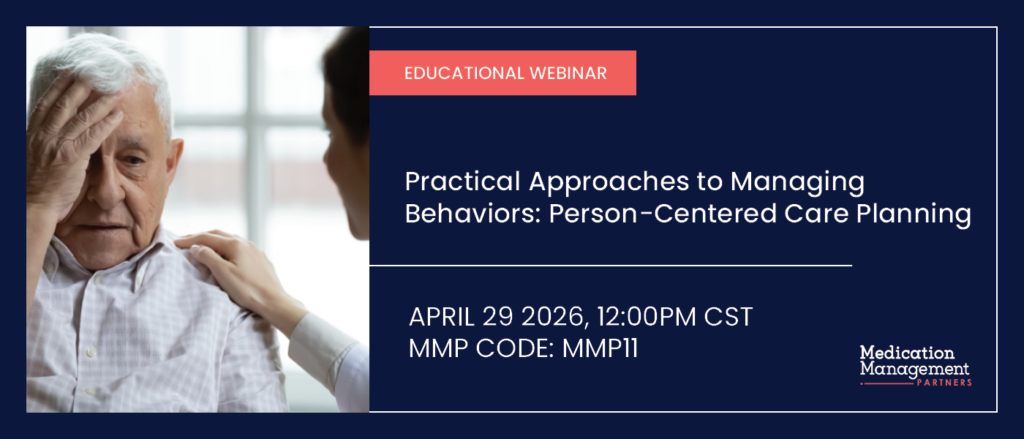 EDUCATIONAL WEBINAR

Practical Approaches to Managing Behaviors: Person-Centered Care Planning

APRIL 29 2026, 12:00PM CST
MMP CODE: MMP11

Medication Management PARTNERS